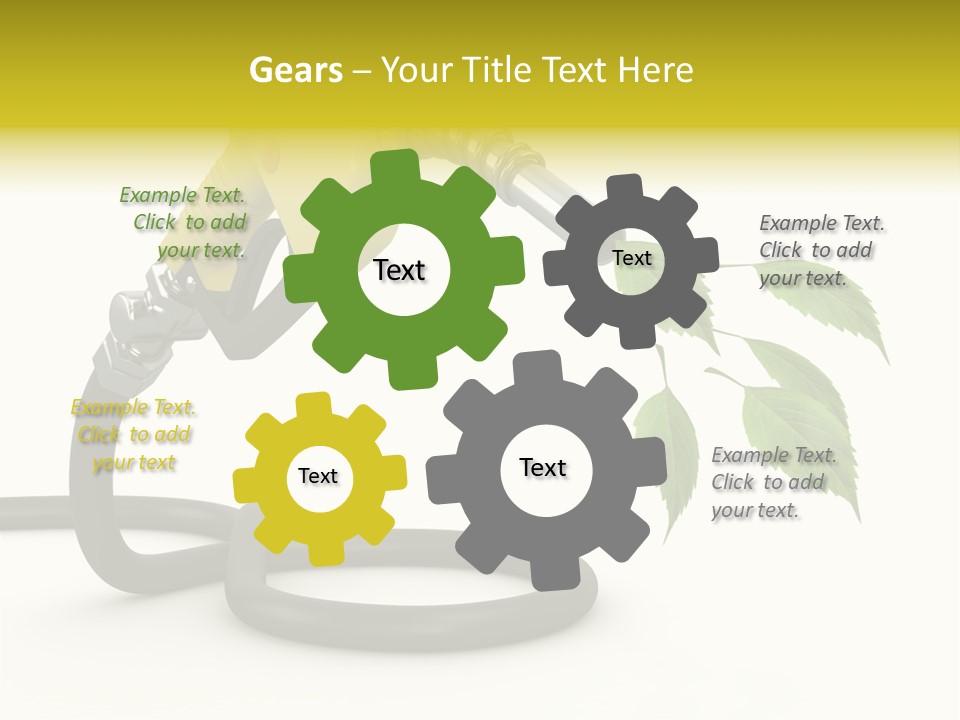 Gears – Your Title Text Here

Example Text. Click to add your text.

Text

Text

Example Text. Click to add your text.

Example Text. Click to add your text

Text

Text

Example Text. Click to add your text.